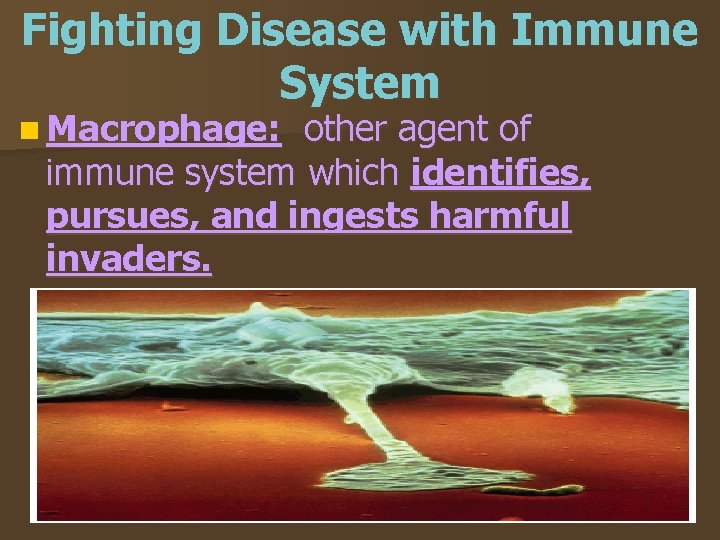 Fighting Disease with Immune System

Macrophage: other agent of immune system which identifies, pursues, and ingests harmful invaders.